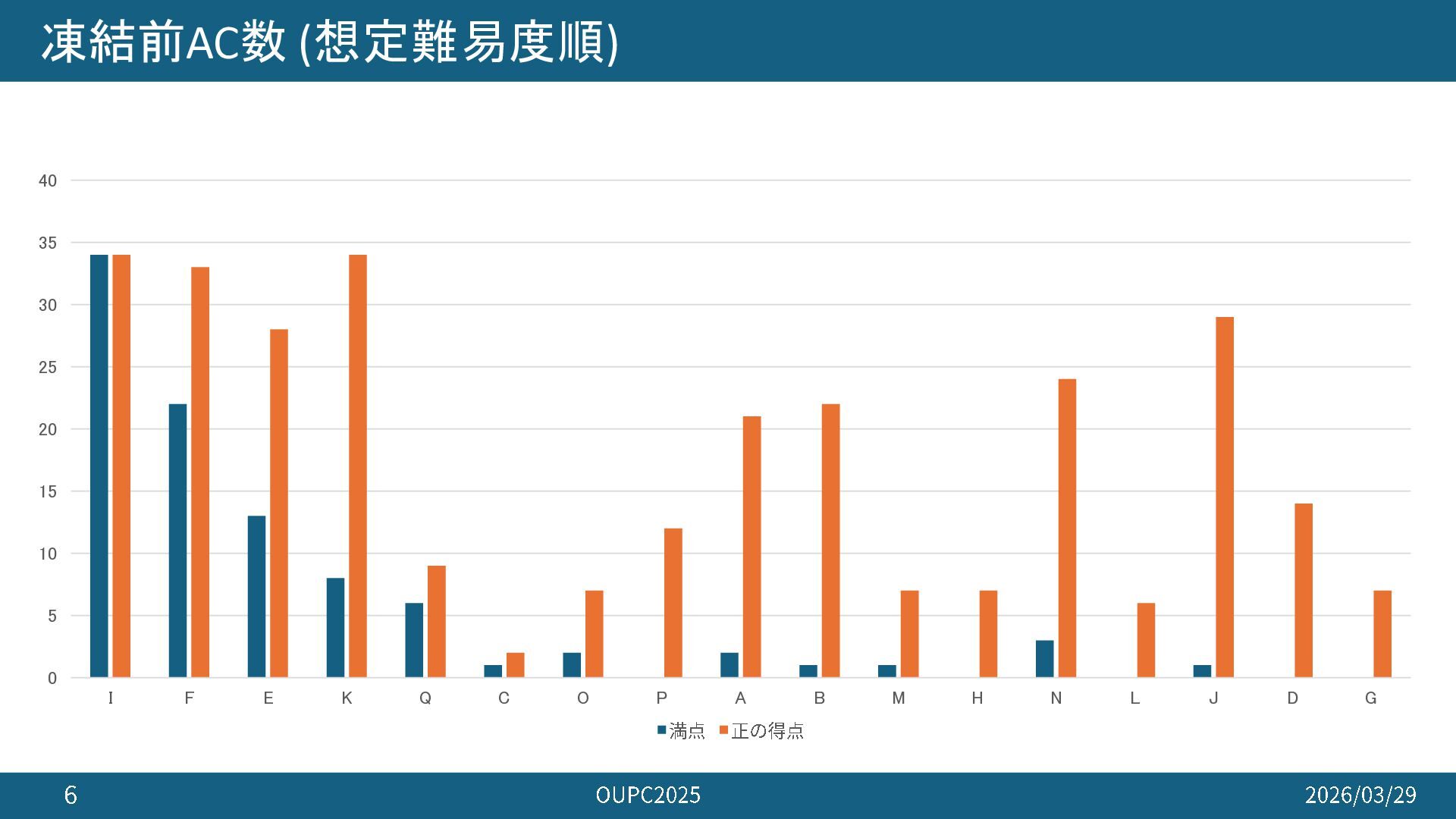 凍結前AC数 (想定難易度順)

40
35
30
25
20
15
10
5
0

I F E K Q C O P A B M H N L J D G

満点 正の得点

6
OUPC2025
2026/03/29